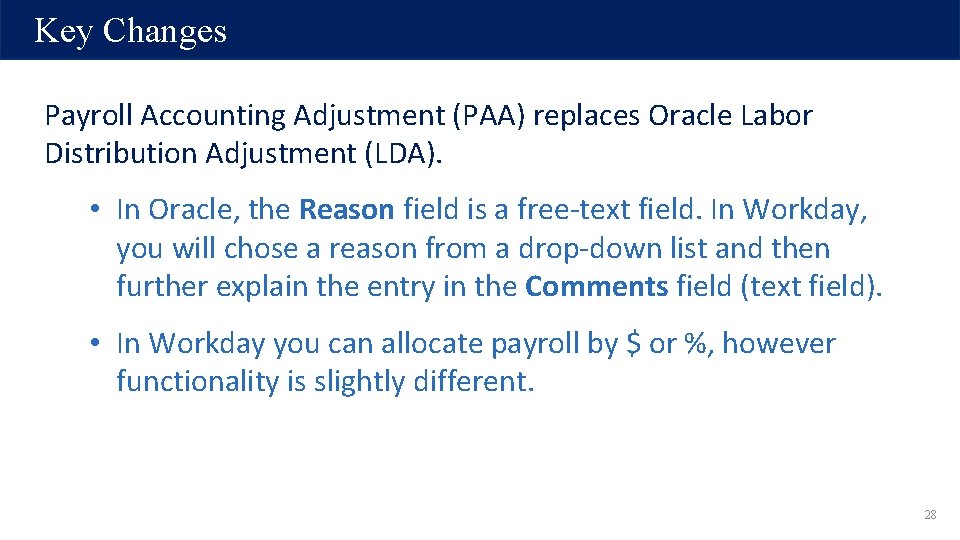 Key Changes

Payroll Accounting Adjustment (PAA) replaces Oracle Labor Distribution Adjustment (LDA).

• In Oracle, the Reason field is a free-text field. In Workday, you will chose a reason from a drop-down list and then further explain the entry in the Comments field (text field).

• In Workday you can allocate payroll by $ or %, however functionality is slightly different.

28